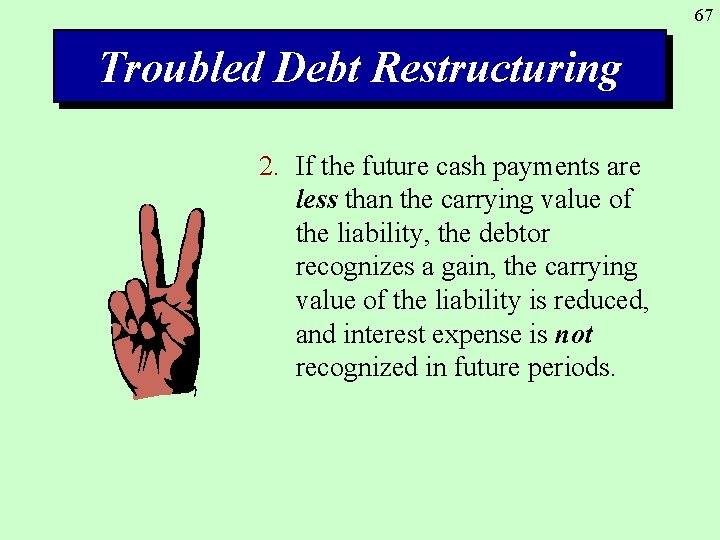 67

Troubled Debt Restructuring

2. If the future cash payments are less than the carrying value of the liability, the debtor recognizes a gain, the carrying value of the liability is reduced, and interest expense is not recognized in future periods.